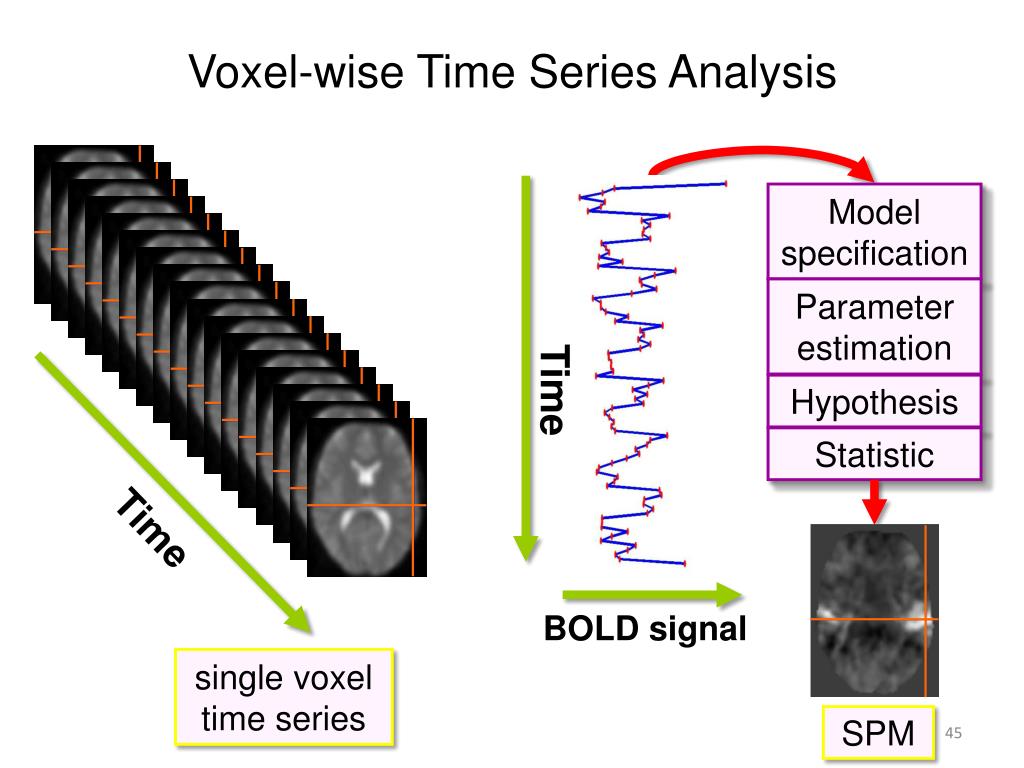 Voxel-wise Time Series Analysis

Time

single voxel time series

Time

BOLD signal

Model specification

Parameter estimation

Hypothesis

Statistic

SPM

45